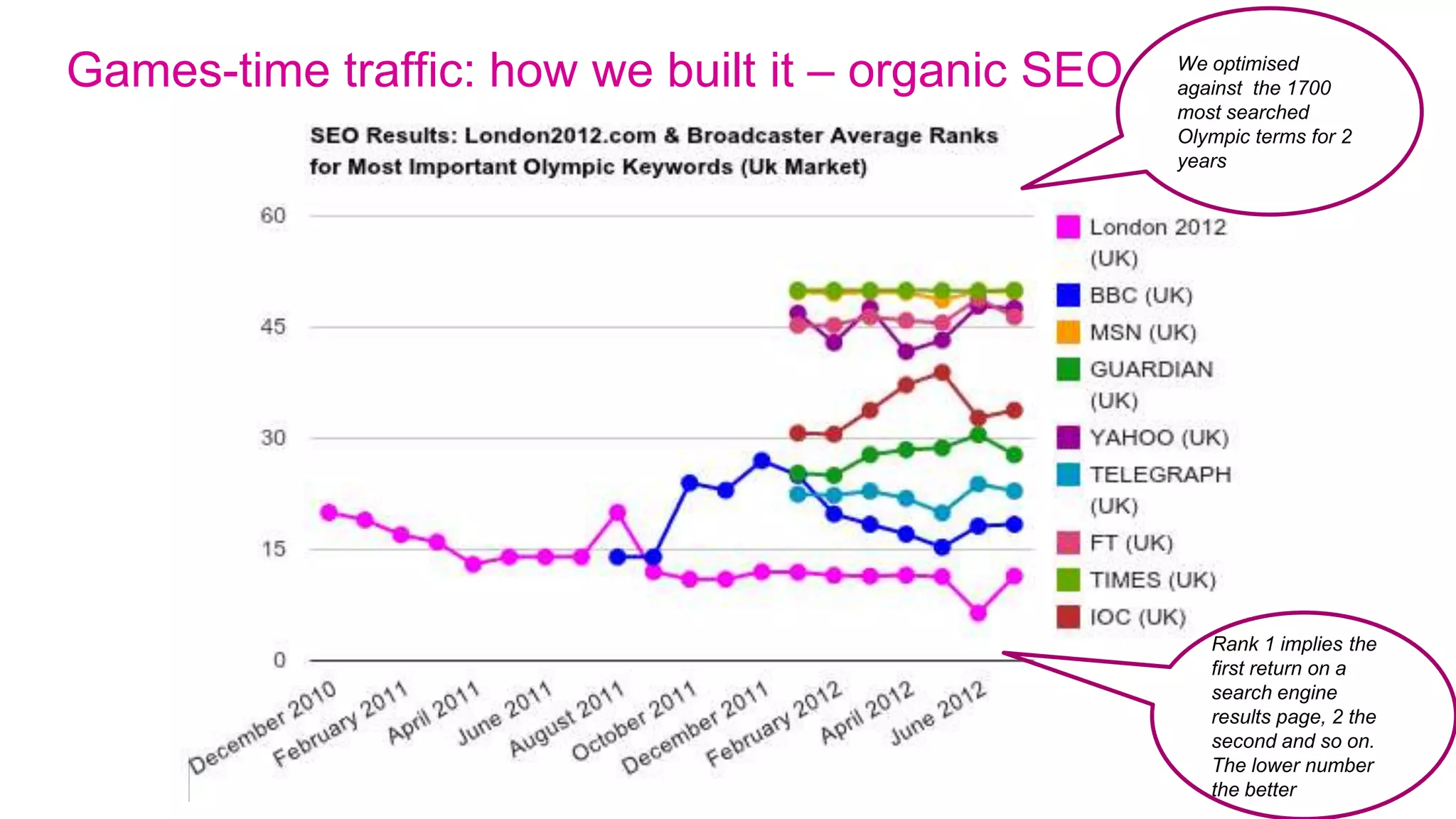 Games-time traffic: how we built it – organic SEO

We optimised against the 1700 most searched Olympic terms for 2 years

SEO Results: London2012.com & Broadcaster Average Ranks for Most Important Olympic Keywords (Uk Market)

60
45
30
15
0

December 2010
February 2011
April 2011
June 2011
August 2011
October 2011
December 2011
February 2012
April 2012
June 2012

London 2012 (UK)
BBC (UK)
MSN (UK)
GUARDIAN (UK)
YAHOO (UK)
TELEGRAPH (UK)
FT (UK)
TIMES (UK)
IOC (UK)

Rank 1 implies the first return on a search engine results page, 2 the second and so on. The lower number the better